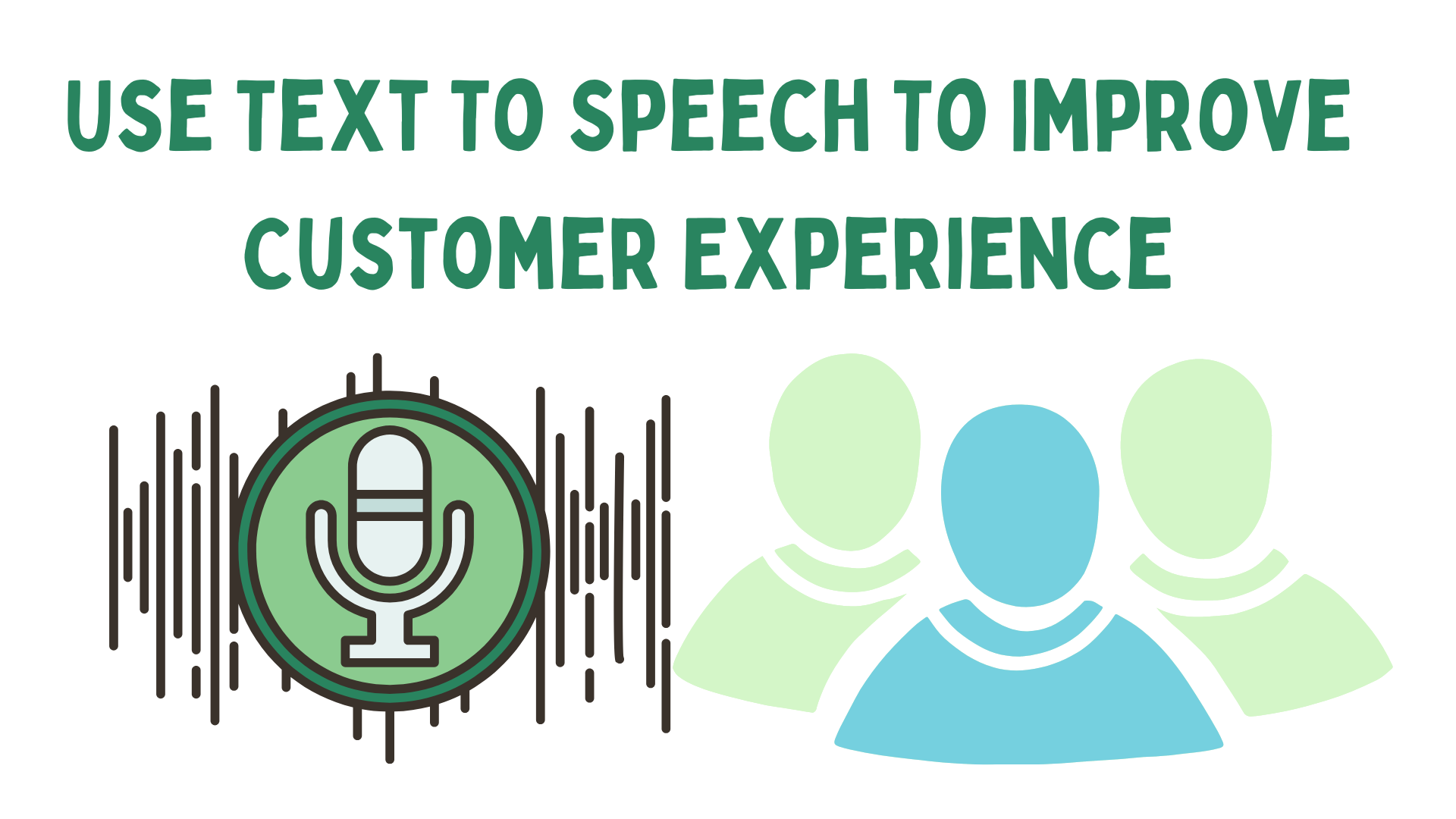 USE TEXT TO SPEECH TO IMPROVE CUSTOMER EXPERIENCE